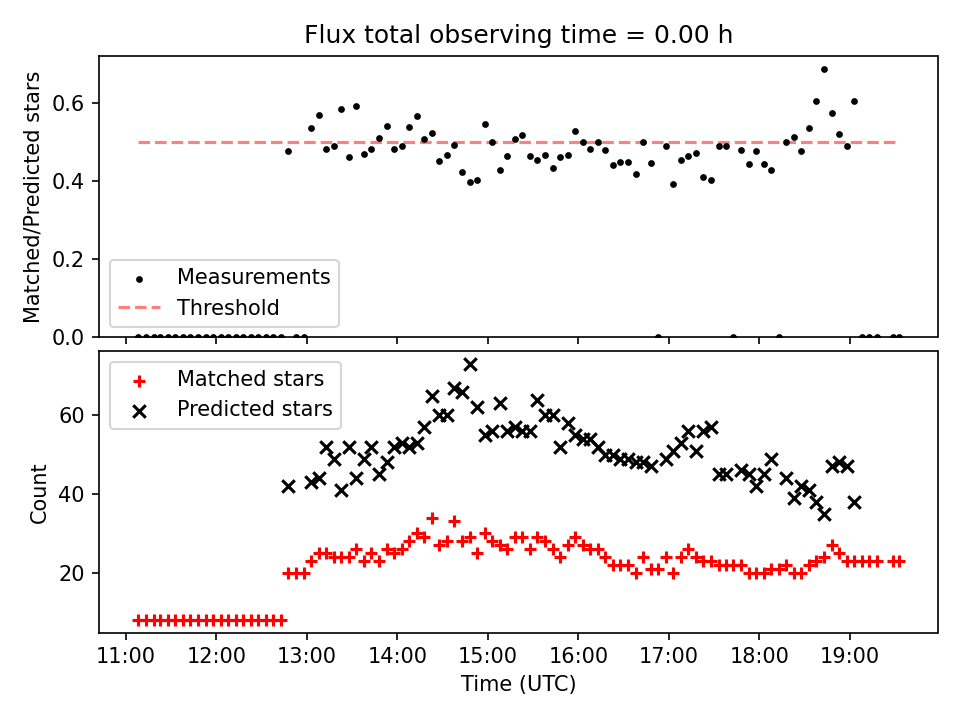 Flux total observing time = 0.00 h

Matched/Predicted stars

0.6
0.4
0.2
0.0

Measurements
Threshold

Matched stars
Predicted stars

Count

60
40
20

11:00 12:00 13:00 14:00 15:00 16:00 17:00 18:00 19:00

Time (UTC)